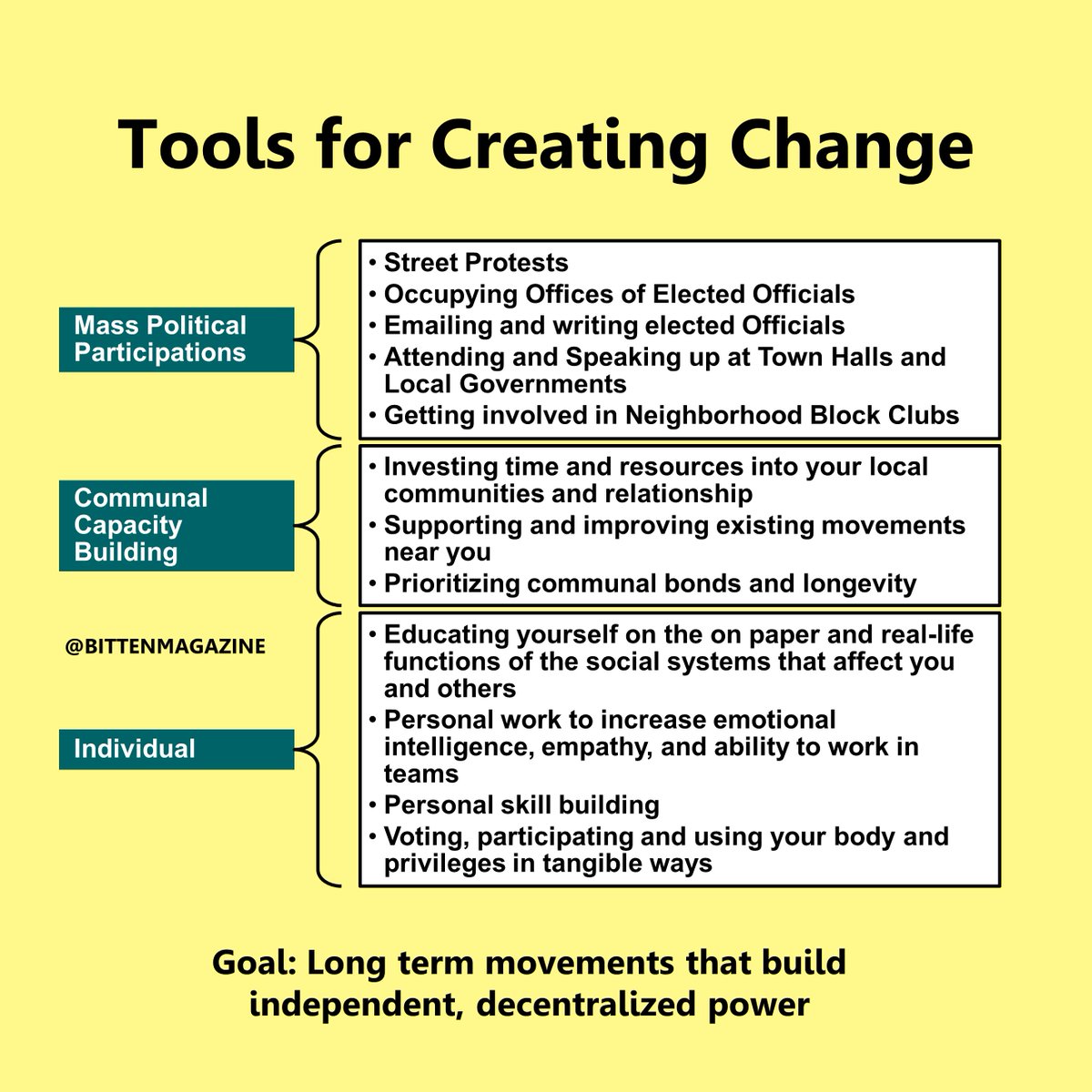 Tools for Creating Change

Mass Political Participations

• Street Protests
• Occupying Offices of Elected Officials
• Emailing and writing elected Officials
• Attending and Speaking up at Town Halls and Local Governments
• Getting involved in Neighborhood Block Clubs

Communal Capacity Building

• Investing time and resources into your local communities and relationship
• Supporting and improving existing movements near you
• Prioritizing communal bonds and longevity

@BITTENMAGAZINE

Individual

• Educating yourself on the on paper and real-life functions of the social systems that affect you and others
• Personal work to increase emotional intelligence, empathy, and ability to work in teams
• Personal skill building
• Voting, participating and using your body and privileges in tangible ways

Goal: Long term movements that build independent, decentralized power